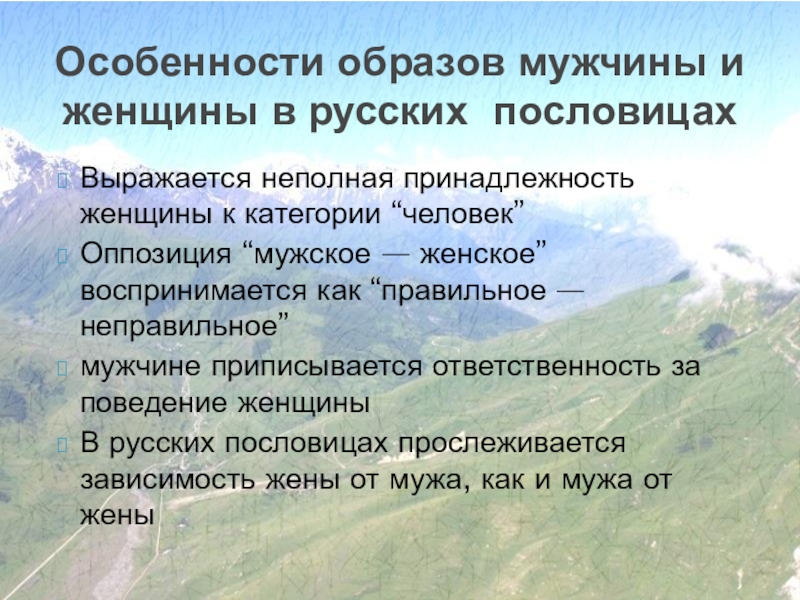 Особенности образов мужчины и женщины в русских пословицах

Выражается неполная принадлежность женщины к категории “человек”

Оппозиция “мужское — женское” воспринимается как “правильное — неправильное”

мужчине приписывается ответственность за поведение женщины

В русских пословицах прослеживается зависимость жены от мужа, как и мужа от жены